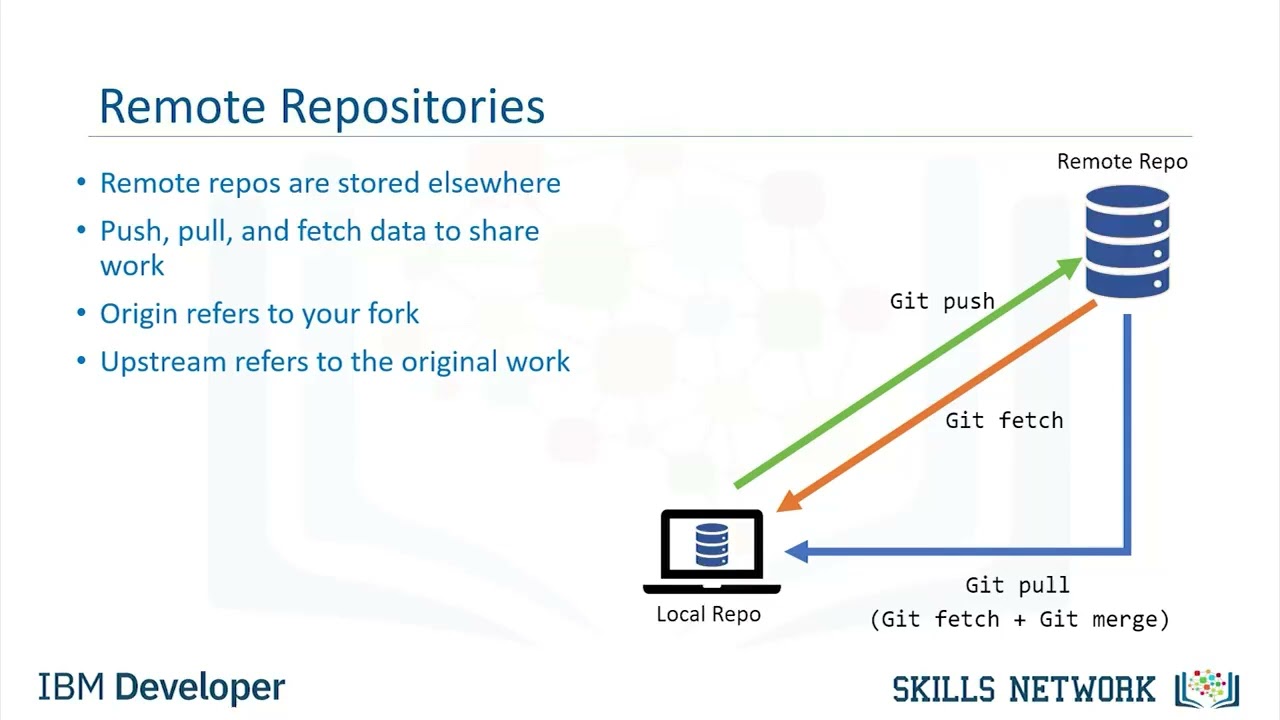 Remote Repositories

• Remote repos are stored elsewhere
• Push, pull, and fetch data to share work
• Origin refers to your fork
• Upstream refers to the original work

Remote Repo

Git push

Git fetch

Local Repo

Git pull
(Git fetch + Git merge)

IBM Developer

SKILLS NETWORK